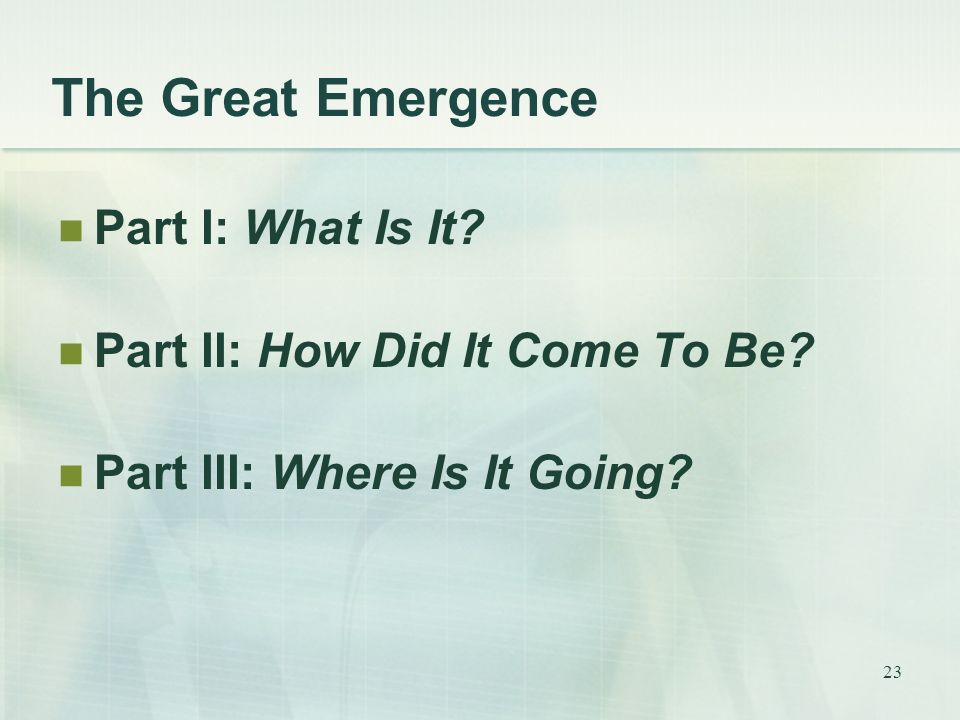 The Great Emergence

Part I: What Is It?

Part II: How Did It Come To Be?

Part III: Where Is It Going?

23